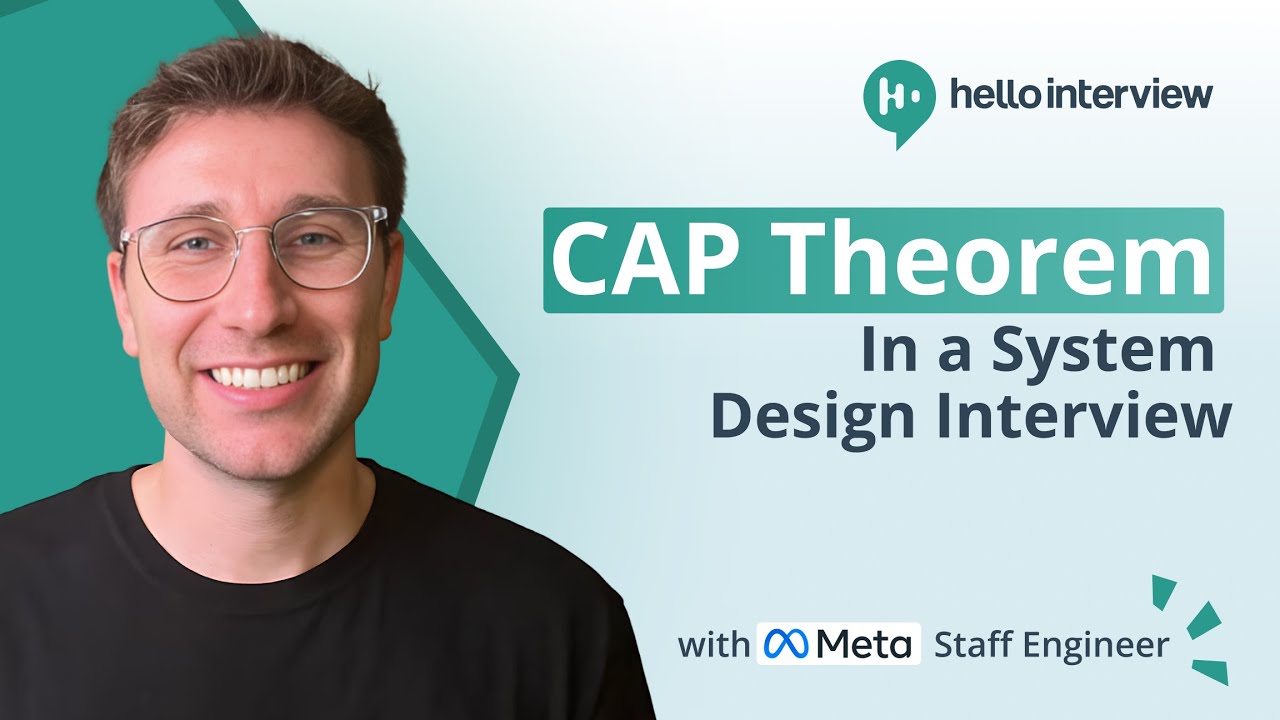 hello interview

CAP Theorem
In a System Design Interview

with Meta Staff Engineer